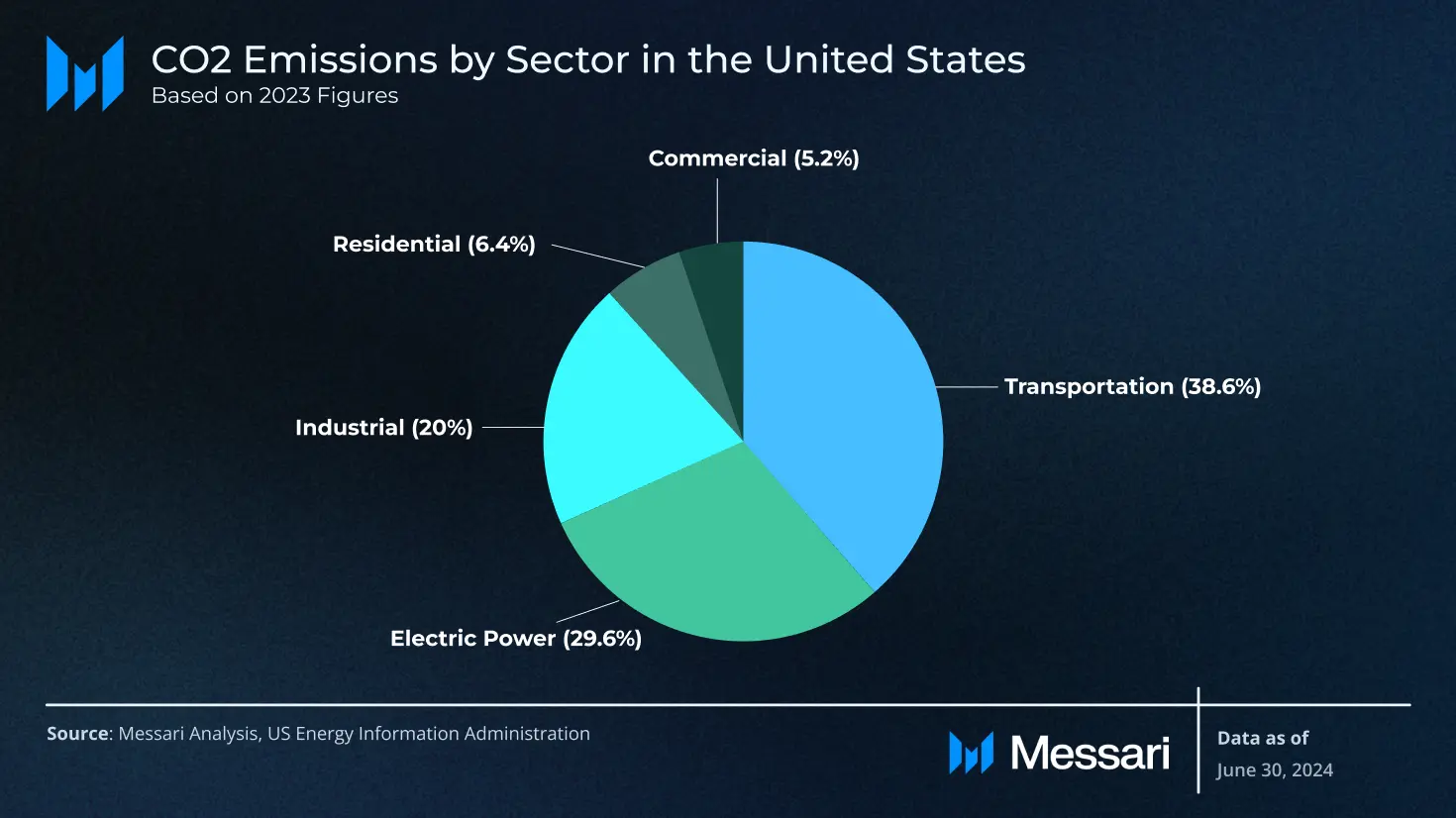 CO2 Emissions by Sector in the United States
Based on 2023 Figures

Commercial (5.2%)
Residential (6.4%)
Transportation (38.6%)
Industrial (20%)
Electric Power (29.6%)

Source: Messari Analysis, US Energy Information Administration

Messari

Data as of
June 30, 2024